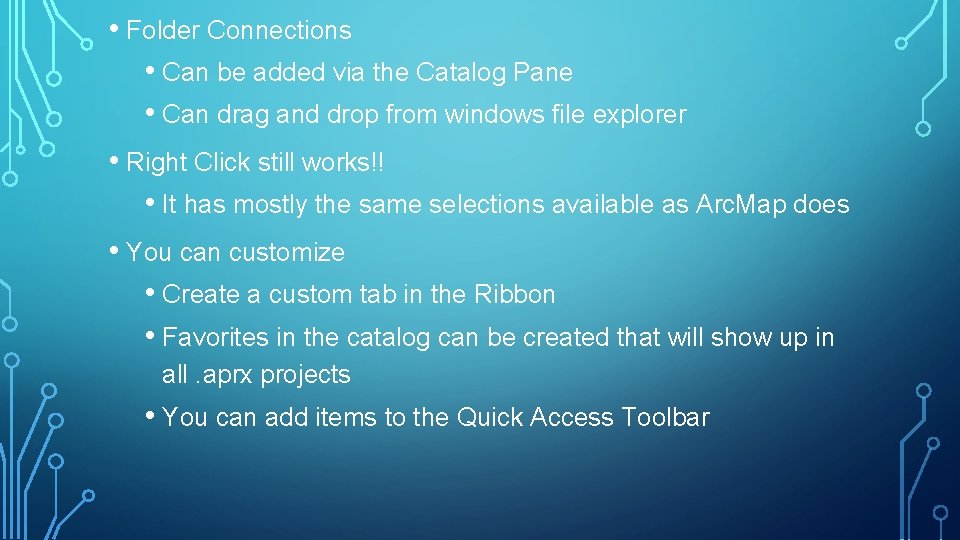 • Folder Connections
• Can be added via the Catalog Pane
• Can drag and drop from windows file explorer
• Right Click still works!!
• It has mostly the same selections available as ArcMap does
• You can customize
• Create a custom tab in the Ribbon
• Favorites in the catalog can be created that will show up in all .aprx projects
• You can add items to the Quick Access Toolbar